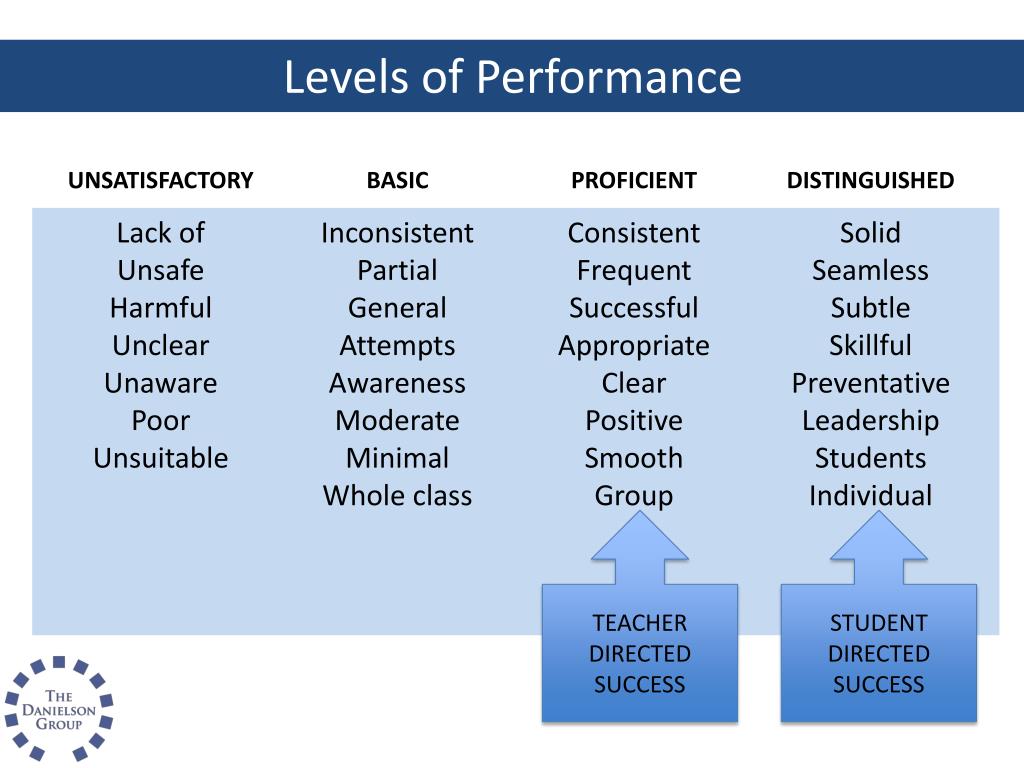 Levels of Performance

| UNSATISFACTORY | BASIC | PROFICIENT | DISTINGUISHED |
|---|---|---|---|
| Lack of | Inconsistent | Consistent | Solid |
| Unsafe | Partial | Frequent | Seamless |
| Harmful | General | Successful | Subtle |
| Unclear | Attempts | Appropriate | Skillful |
| Unaware | Awareness | Clear | Preventative |
| Poor | Moderate | Positive | Leadership |
| Unsuitable | Minimal | Smooth | Students |
| | Whole class | Group | Individual |

TEACHER DIRECTED SUCCESS

STUDENT DIRECTED SUCCESS

THE DANIELSON GROUP